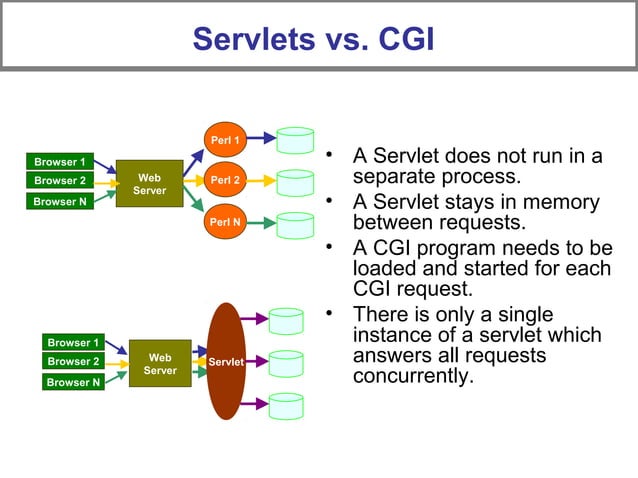 Servlets vs. CGI

Browser 1
Browser 2
Browser N
Web Server
Perl 1
Perl 2
Perl N

Browser 1
Browser 2
Browser N
Web Server
Servlet

• A Servlet does not run in a separate process.
• A Servlet stays in memory between requests.
• A CGI program needs to be loaded and started for each CGI request.
• There is only a single instance of a servlet which answers all requests concurrently.